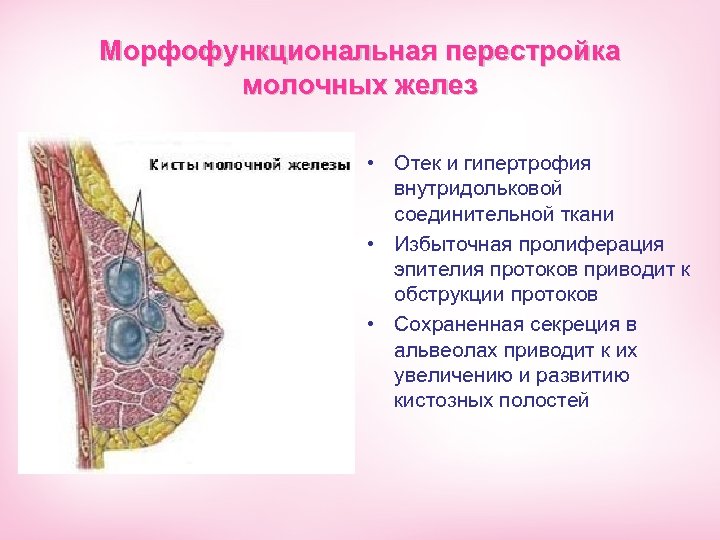 Морфофункциональная перестройка молочных желез

Кисты молочной железы

• Отек и гипертрофия внутридольковой соединительной ткани

• Избыточная пролиферация эпителия протоков приводит к обструкции протоков

• Сохраненная секреция в альвеолах приводит к их увеличению и развитию кистозных полостей